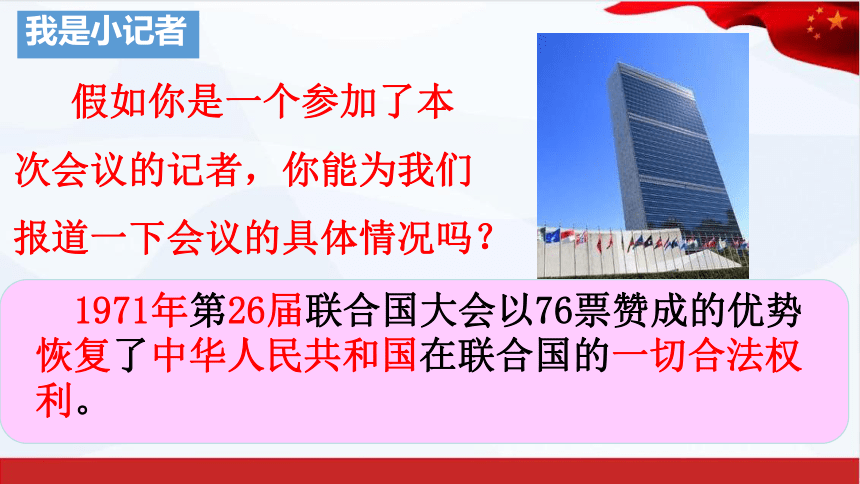 我是小记者

假如你是一个参加了本次会议的记者，你能为我们报道一下会议的具体情况吗？

1971年第26届联合国大会以76票赞成的优势恢复了中华人民共和国在联合国的一切合法权利。